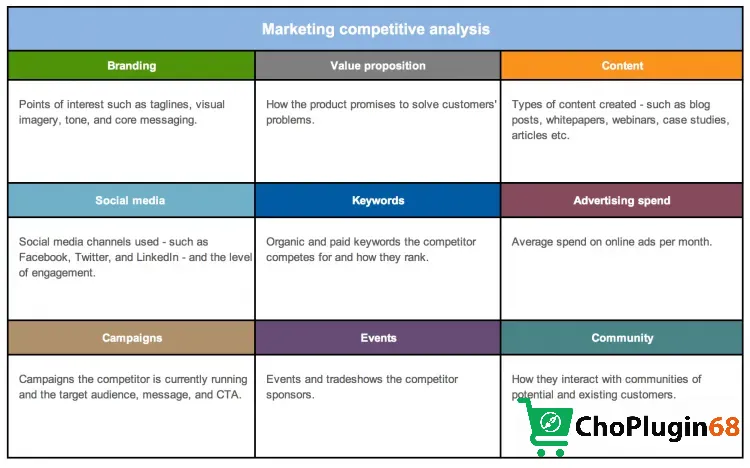 Marketing competitive analysis

| Branding | Value proposition | Content |
|---|---|---|
| Points of interest such as taglines, visual imagery, tone, and core messaging. | How the product promises to solve customers' problems. | Types of content created - such as blog posts, whitepapers, webinars, case studies, articles etc. |
| **Social media** | **Keywords** | **Advertising spend** |
| Social media channels used - such as Facebook, Twitter, and LinkedIn - and the level of engagement. | Organic and paid keywords the competitor competes for and how they rank. | Average spend on online ads per month. |
| **Campaigns** | **Events** | **Community** |
| Campaigns the competitor is currently running and the target audience, message, and CTA. | Events and tradeshows the competitor sponsors. | How they interact with communities of potential and existing customers. |

ChoPlugin68